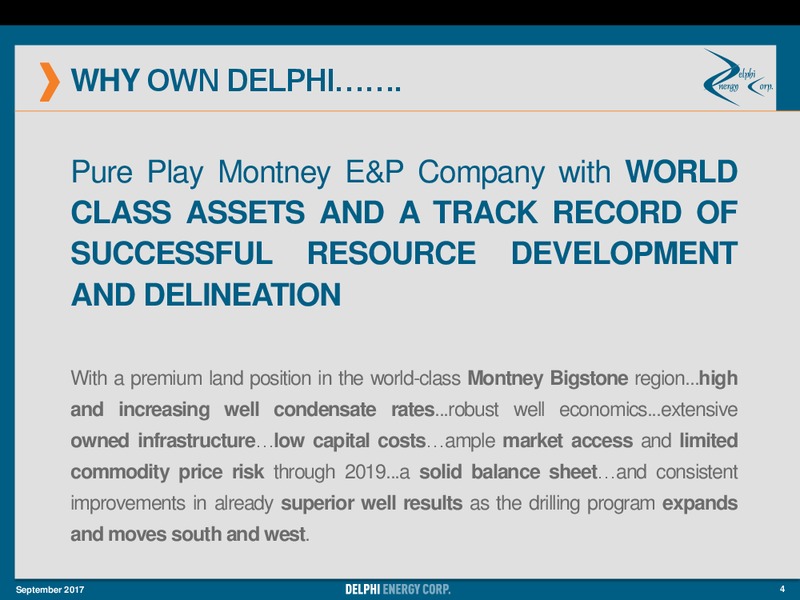 WHY OWN DELPHI…….

Delphi Energy Corp.

Pure Play Montney E&P Company with WORLD CLASS ASSETS AND A TRACK RECORD OF SUCCESSFUL RESOURCE DEVELOPMENT AND DELINEATION

With a premium land position in the world-class Montney Bigstone region...high and increasing well condensate rates...robust well economics...extensive owned infrastructure…low capital costs…ample market access and limited commodity price risk through 2019...a solid balance sheet…and consistent improvements in already superior well results as the drilling program expands and moves south and west.

September 2017

DELPHI ENERGY CORP.

4